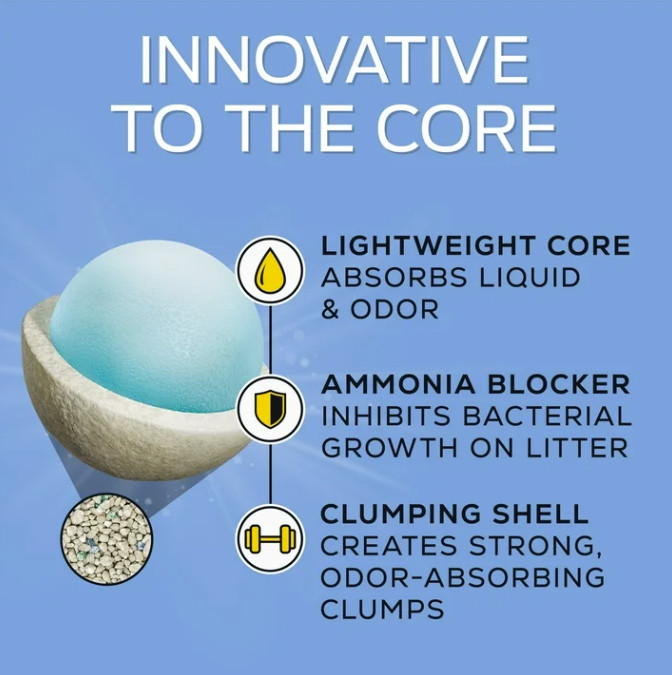 INNOVATIVE TO THE CORE

LIGHTWEIGHT CORE
ABSORBS LIQUID & ODOR

AMMONIA BLOCKER
INHIBITS BACTERIAL GROWTH ON LITTER

CLUMPING SHELL
CREATES STRONG, ODOR-ABSORBING CLUMPS